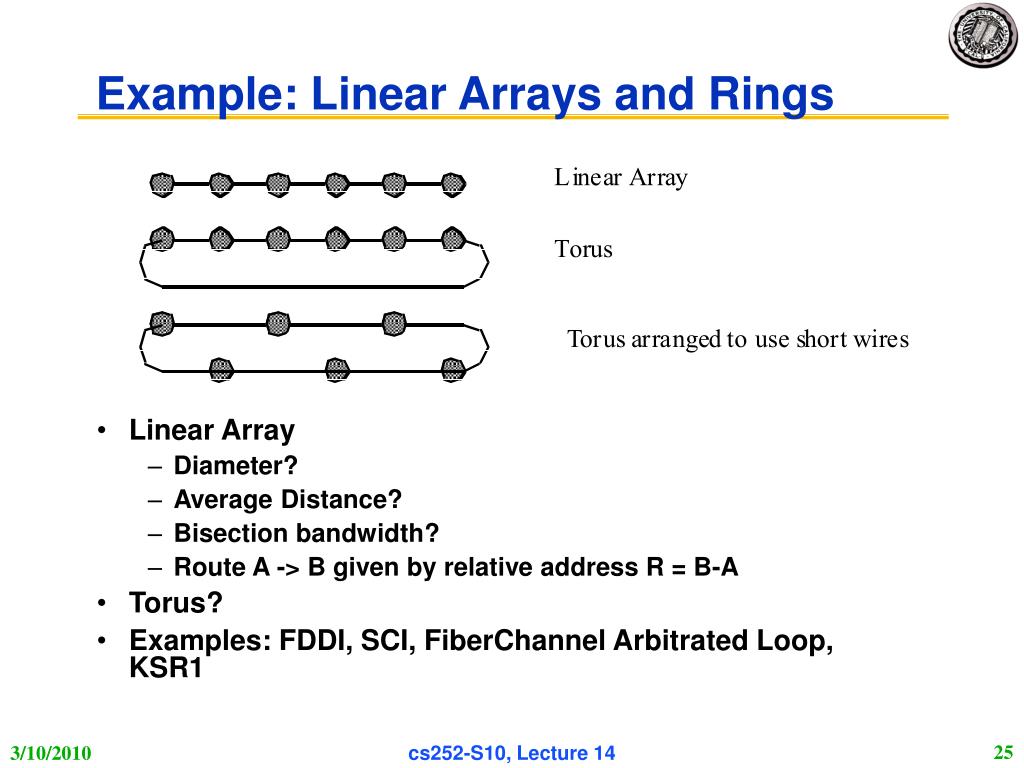 Example: Linear Arrays and Rings

Linear Array

Torus

Torus arranged to use short wires

• Linear Array
– Diameter?
– Average Distance?
– Bisection bandwidth?
– Route A -> B given by relative address R = B-A
• Torus?
• Examples: FDDI, SCI, FiberChannel Arbitrated Loop, KSR1

3/10/2010
cs252-S10, Lecture 14
25